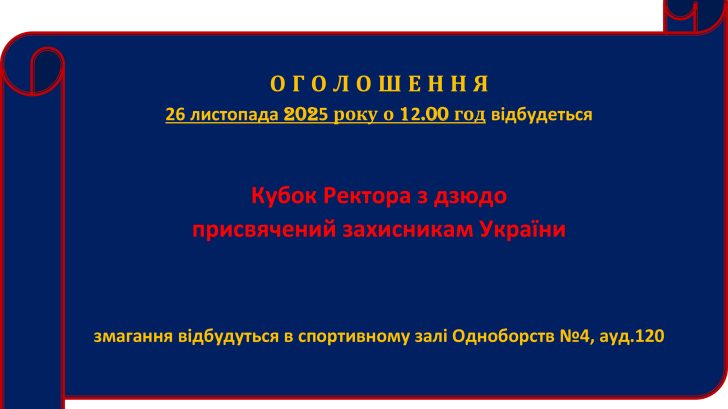 О Г О Л О Ш Е Н Н Я
26 листопада 2025 року о 12.00 год відбудеться

Кубок Ректора з дзюдо
присвячений захисникам України

змагання відбудуться в спортивному залі Одноборств №4, ауд.120